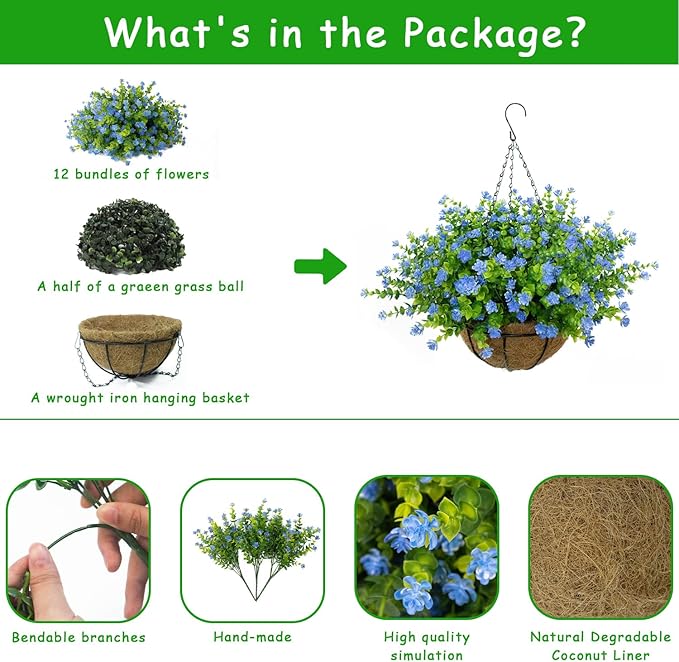 What's in the Package?

12 bundles of flowers

A half of a graeen grass ball

A wrought iron hanging basket

Bendable branches

Hand-made

High quality simulation

Natural Degradable Coconut Liner